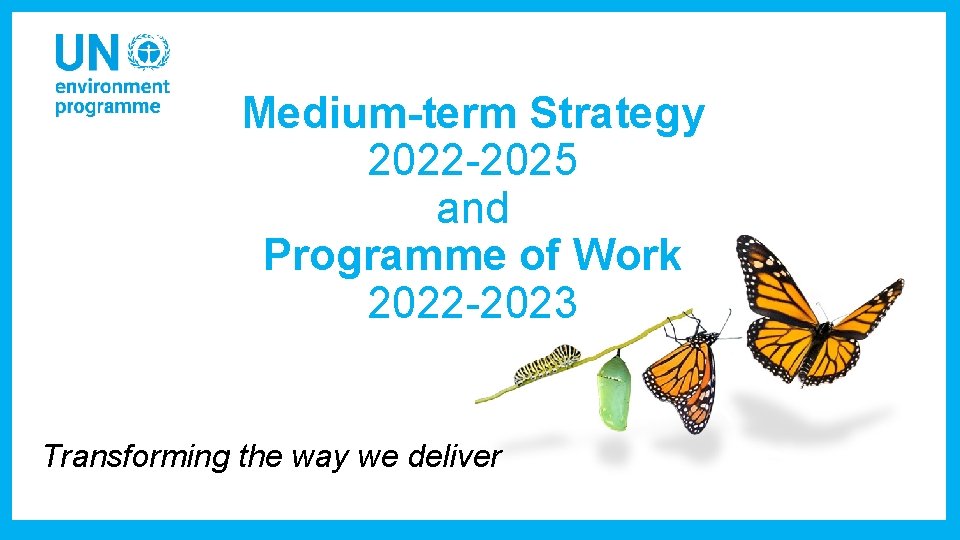 UN environment programme

Medium-term Strategy
2022-2025
and
Programme of Work
2022-2023

Transforming the way we deliver